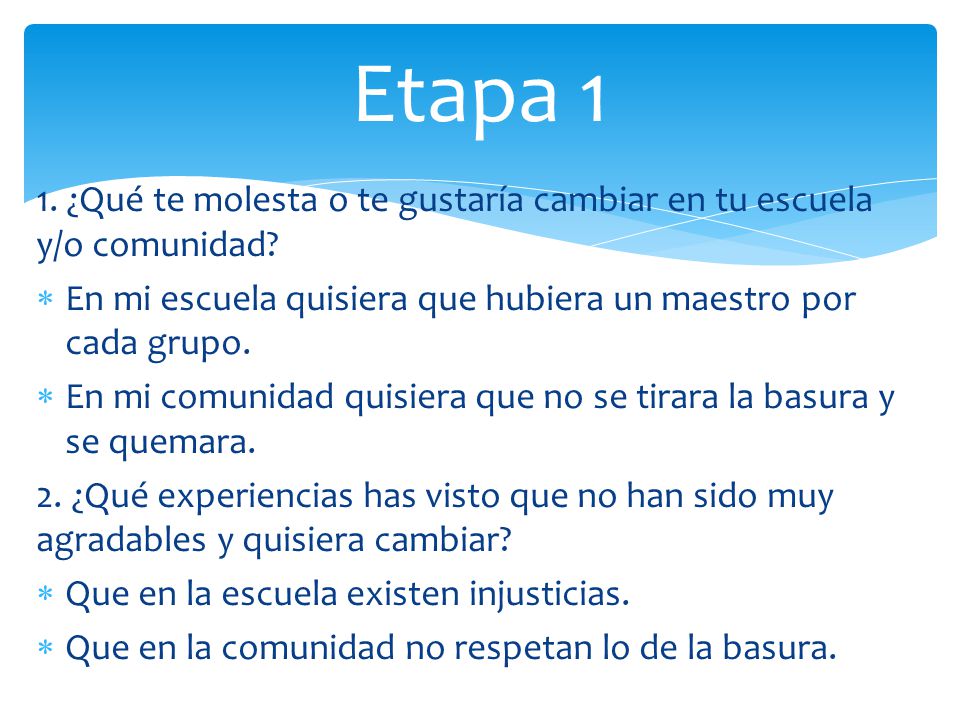 Etapa 1

1. ¿Qué te molesta o te gustaría cambiar en tu escuela y/o comunidad?

* En mi escuela quisiera que hubiera un maestro por cada grupo.
* En mi comunidad quisiera que no se tirara la basura y se quemara.

2. ¿Qué experiencias has visto que no han sido muy agradables y quisiera cambiar?

* Que en la escuela existen injusticias.
* Que en la comunidad no respetan lo de la basura.